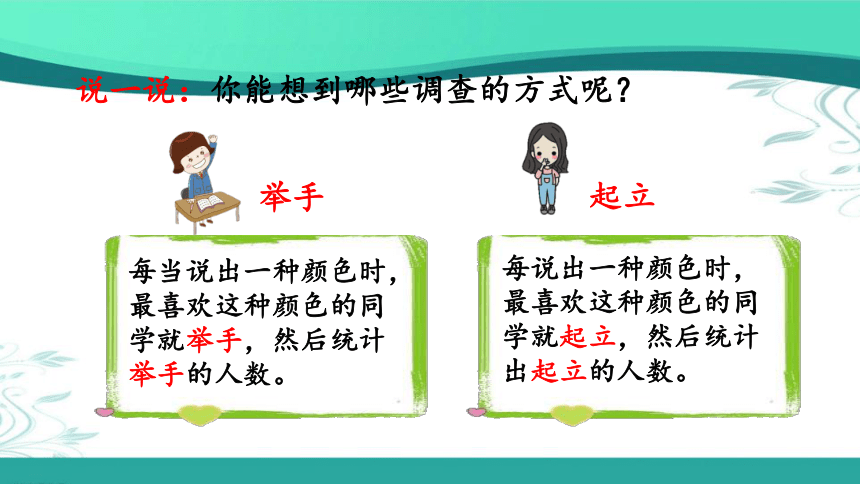 说一说：你能想到哪些调查的方式呢？

举手

每当说出一种颜色时，最喜欢这种颜色的同学就举手，然后统计举手的人数。

起立

每说出一种颜色时，最喜欢这种颜色的同学就起立，然后统计出起立的人数。